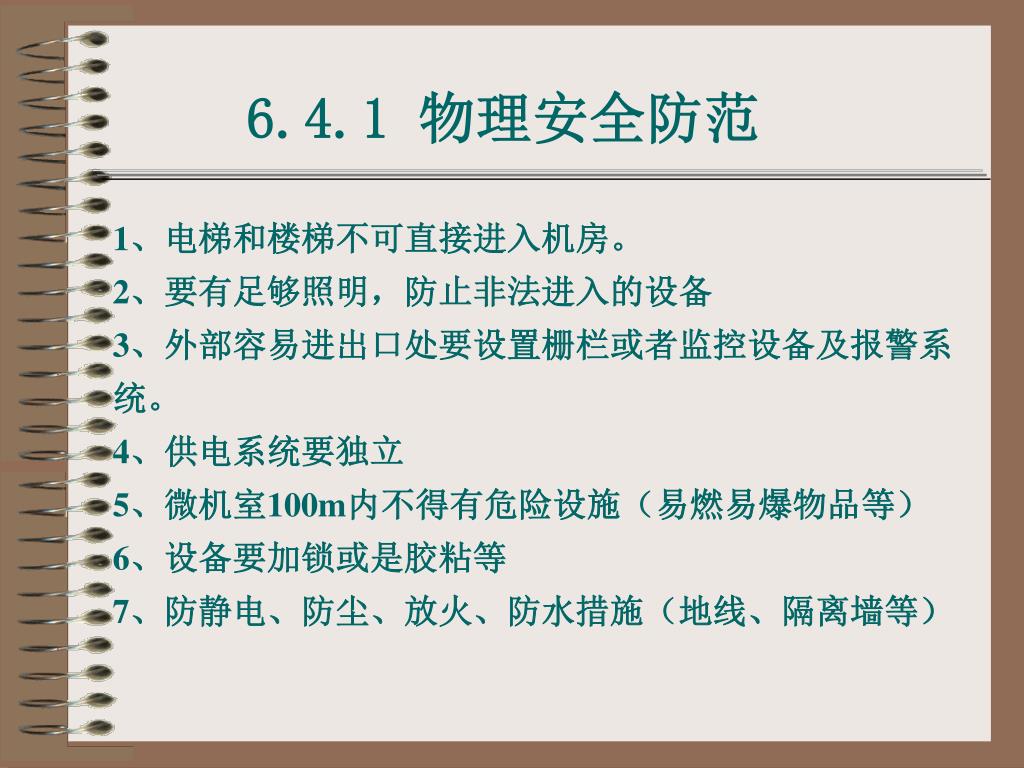 6.4.1 物理安全防范

1、电梯和楼梯不可直接进入机房。
2、要有足够照明，防止非法进入的设备
3、外部容易进出口处要设置栅栏或者监控设备及报警系统。
4、供电系统要独立
5、微机室100m内不得有危险设施（易燃易爆物品等）
6、设备要加锁或是胶粘等
7、防静电、防尘、放火、防水措施（地线、隔离墙等）